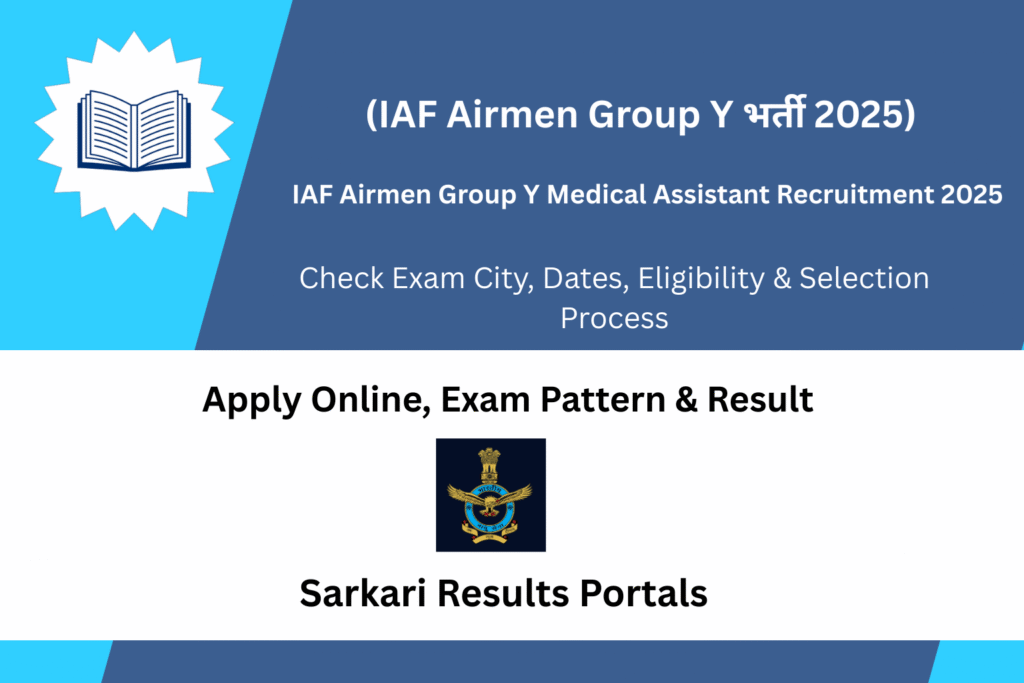 (IAF Airmen Group Y भर्ती 2025)

IAF Airmen Group Y Medical Assistant Recruitment 2025

Check Exam City, Dates, Eligibility & Selection Process

Apply Online, Exam Pattern & Result

Sarkari Results Portals